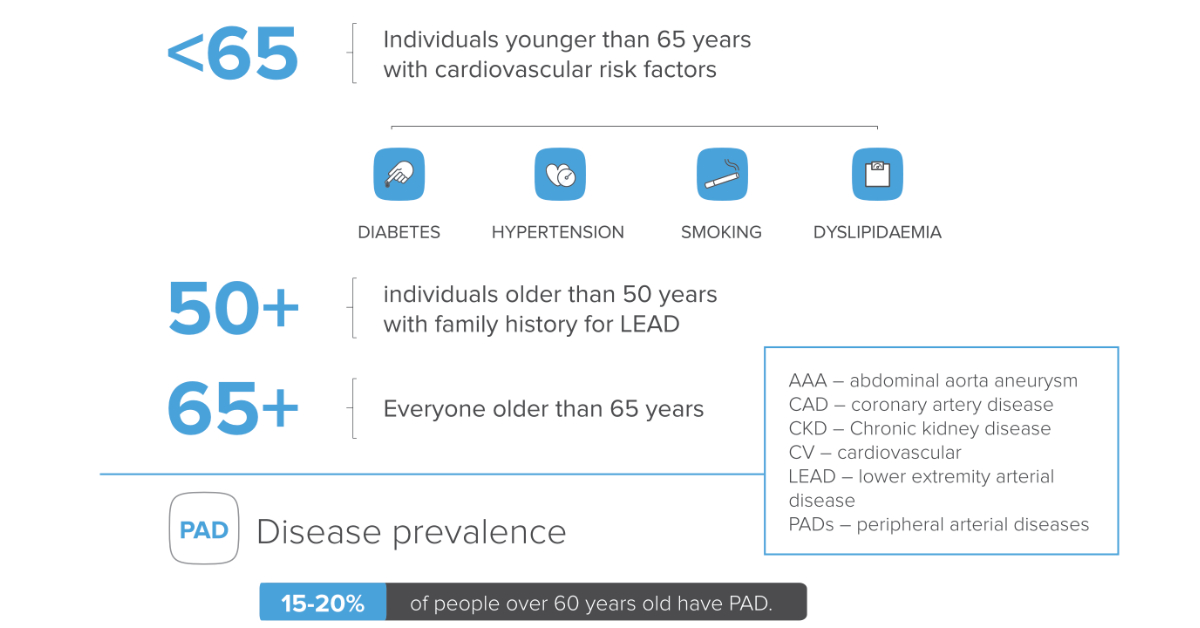 <65

Individuals younger than 65 years with cardiovascular risk factors

DIABETES
HYPERTENSION
SMOKING
DYSLIPIDAEMIA

50+

individuals older than 50 years with family history for LEAD

65+

Everyone older than 65 years

AAA – abdominal aorta aneurysm
CAD – coronary artery disease
CKD – Chronic kidney disease
CV – cardiovascular
LEAD – lower extremity arterial disease
PADs – peripheral arterial diseases

PAD Disease prevalence

15-20% of people over 60 years old have PAD.